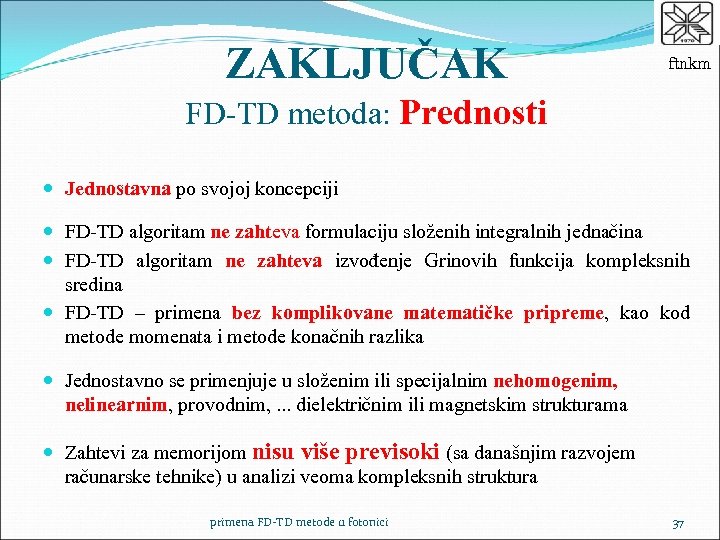 ftnkm

ZAKLJUČAK
FD-TD metoda: Prednosti

- Jednostavna po svojoj koncepciji
- FD-TD algoritam ne zahteva formulaciju složenih integralnih jednačina
- FD-TD algoritam ne zahteva izvođenje Grinovih funkcija kompleksnih sredina
- FD-TD – primena bez komplikovane matematičke pripreme, kao kod metode momenata i metode konačnih razlika
- Jednostavno se primenjuje u složenim ili specijalnim nehomogenim, nelinearnim, provodnim, ... dielektričnim ili magnetskim strukturama
- Zahtevi za memorijom nisu više previsoki (sa današnjim razvojem računarske tehnike) u analizi veoma kompleksnih struktura

primena FD-TD metode u fotonici

37